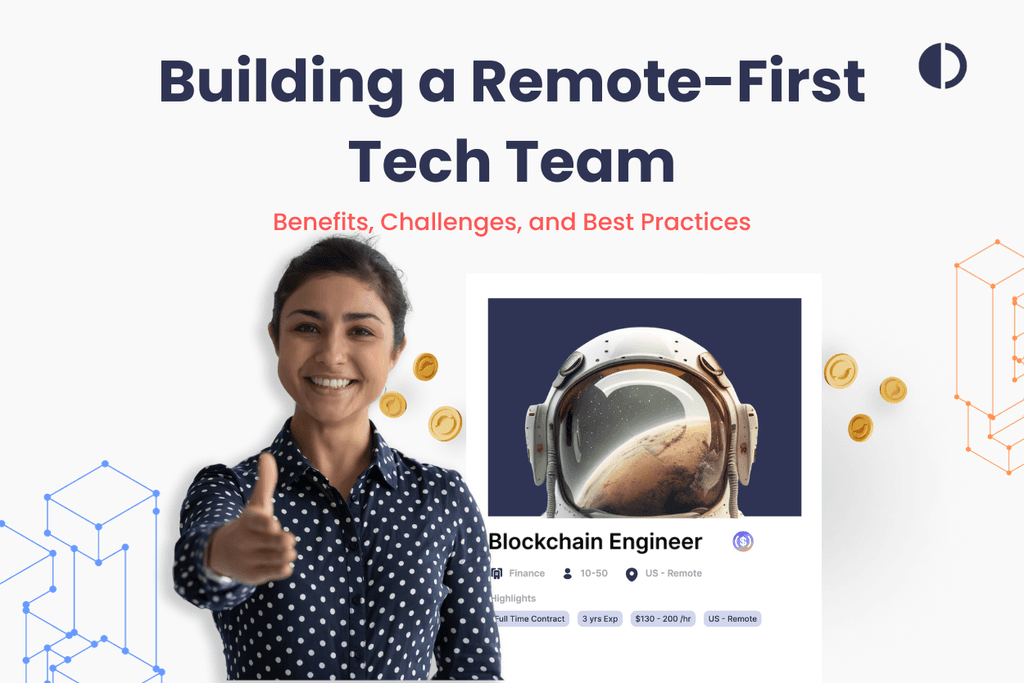 Building a Remote-First Tech Team

Benefits, Challenges, and Best Practices

Blockchain Engineer

Finance 10-50 US - Remote

Highlights

Full Time Contract 3 yrs Exp $130 - 200 /hr US - Remote